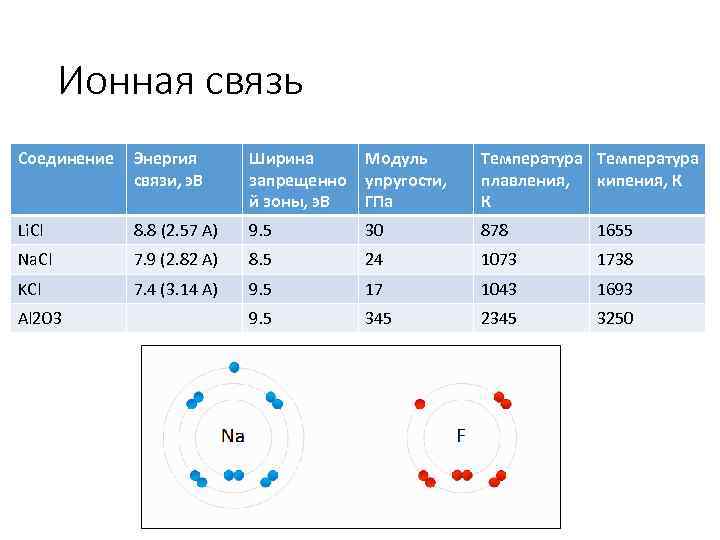 Ионная связь

| Соединение | Энергия связи, эВ | Ширина запрещенной зоны, эВ | Модуль упругости, ГПа | Температура плавления, К | Температура кипения, К |
|---|---|---|---|---|---|
| LiCl | 8.8 (2.57 A) | 9.5 | 30 | 878 | 1655 |
| NaCl | 7.9 (2.82 A) | 8.5 | 24 | 1073 | 1738 |
| KCl | 7.4 (3.14 A) | 9.5 | 17 | 1043 | 1693 |
| Al2O3 |  | 9.5 | 345 | 2345 | 3250 |

Na

F